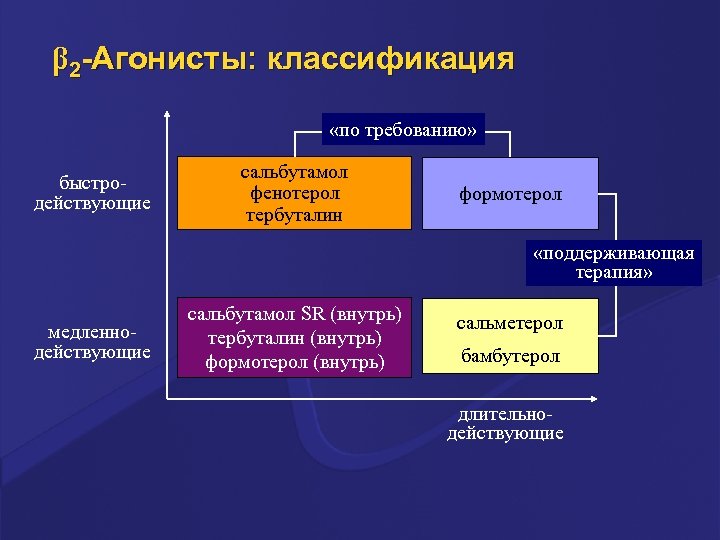 $\beta_2$-Агонисты: классификация

«по требованию»

быстро-действующие

сальбутамол
фенотерол
тербуталин

формотерол

«поддерживающая терапия»

медленно-действующие

сальбутамол SR (внутрь)
тербуталин (внутрь)
формотерол (внутрь)

сальметерол
бамбутерол

длительно-действующие